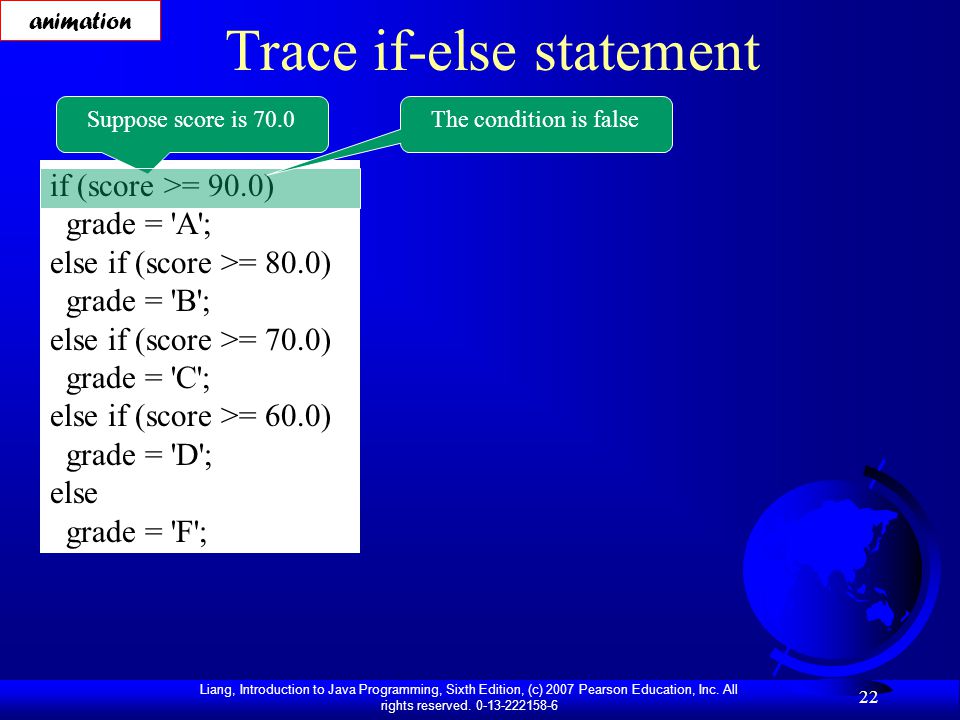 animation

Trace if-else statement

Suppose score is 70.0

The condition is false

if (score >= 90.0)
  grade = 'A';
else if (score >= 80.0)
  grade = 'B';
else if (score >= 70.0)
  grade = 'C';
else if (score >= 60.0)
  grade = 'D';
else
  grade = 'F';

Liang, Introduction to Java Programming, Sixth Edition, (c) 2007 Pearson Education, Inc. All rights reserved. 0-13-222158-6

22